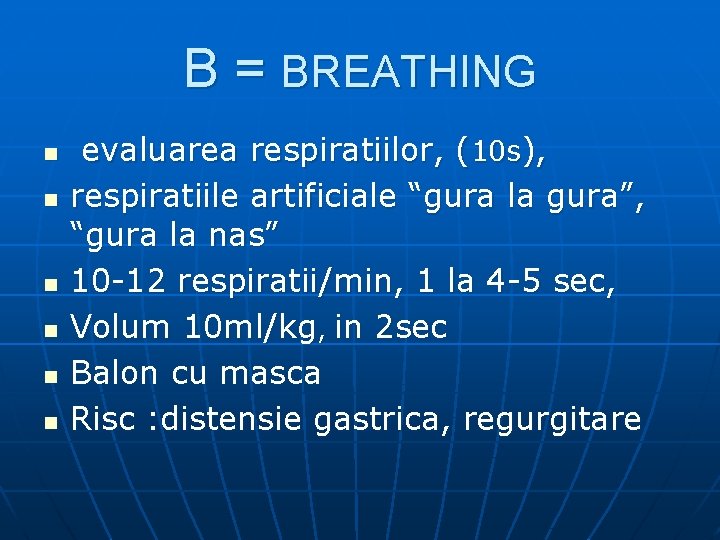 B = BREATHING

- evaluarea respiratiilor, (10s),
- respiratiile artificiale “gura la gura”, “gura la nas”
- 10-12 respiratii/min, 1 la 4-5 sec,
- Volum 10ml/kg, in 2sec
- Balon cu masca
- Risc :distensie gastrica, regurgitare